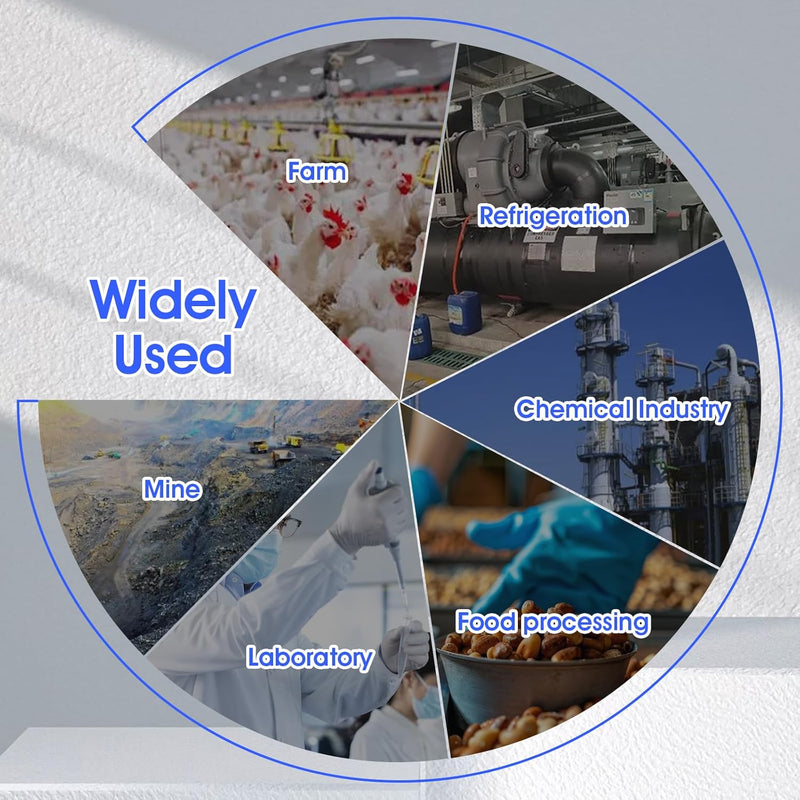 Widely Used

Farm

Refrigeration

Chemical Industry

Food processing

Laboratory

Mine